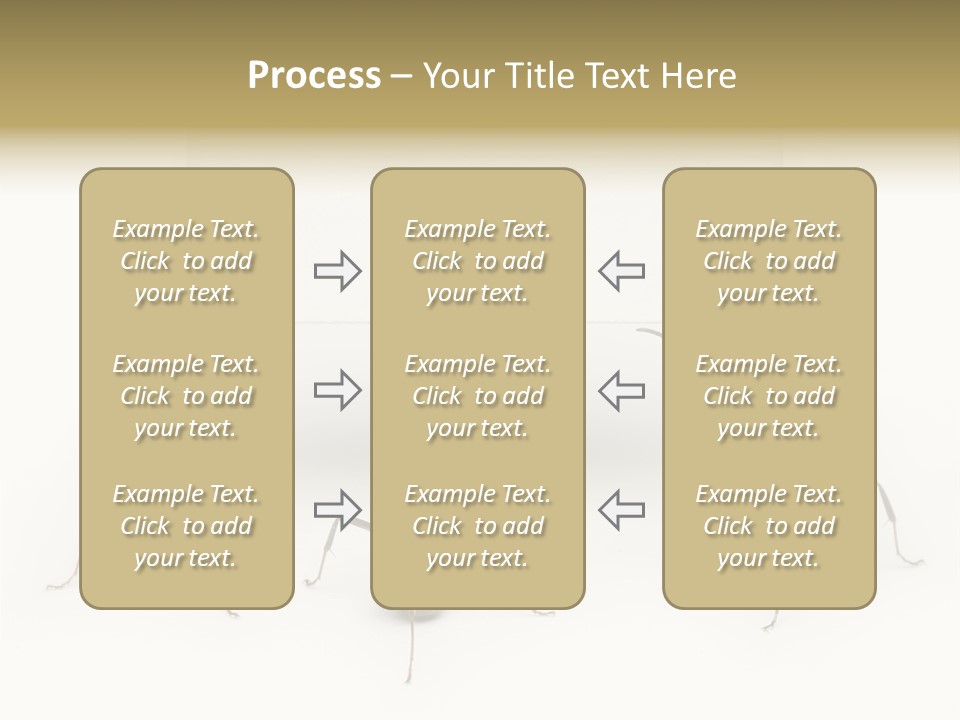 Process – Your Title Text Here

Example Text. Click to add your text.

Example Text. Click to add your text.

Example Text. Click to add your text.

Example Text. Click to add your text.

Example Text. Click to add your text.

Example Text. Click to add your text.

Example Text. Click to add your text.

Example Text. Click to add your text.

Example Text. Click to add your text.